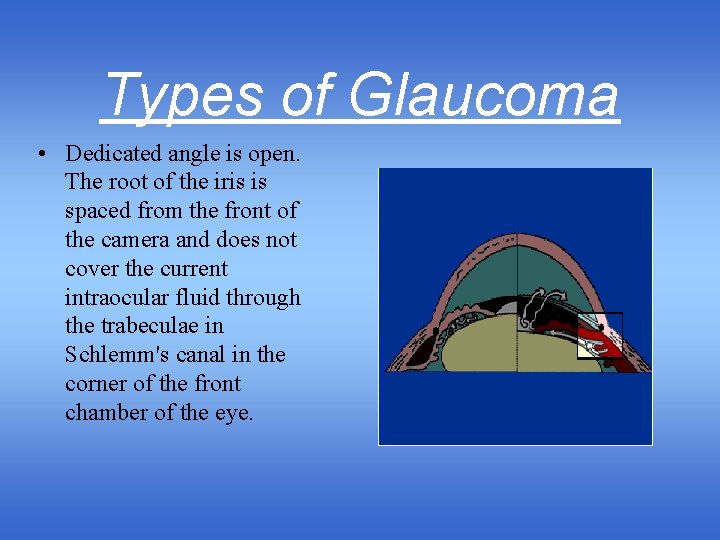 Types of Glaucoma

• Dedicated angle is open. The root of the iris is spaced from the front of the camera and does not cover the current intraocular fluid through the trabeculae in Schlemm's canal in the corner of the front chamber of the eye.